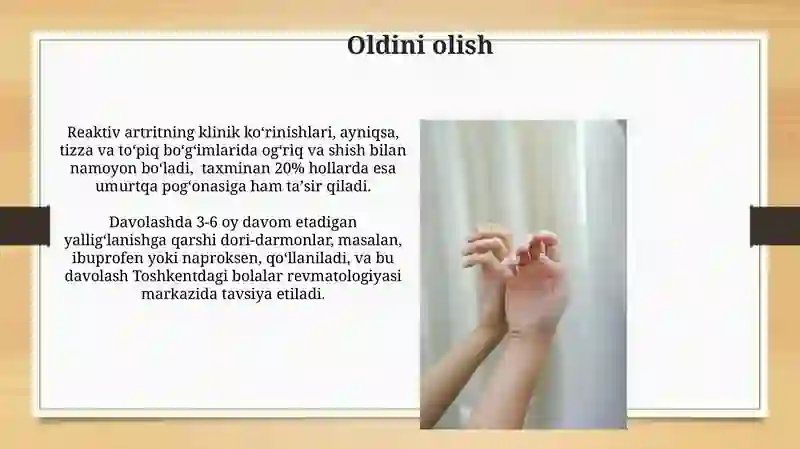 Oldini olish

Reaktiv artritning klinik koʻrinishlari, ayniqsa, tizza va toʻpiq boʻgʻimlarida ogʻriq va shish bilan namoyon boʻladi,  taxminan 20% hollarda esa umurtqa pogʻonasiga ham taʼsir qiladi.

Davolashda 3-6 oy davom etadigan yalligʻlanishga qarshi dori-darmonlar, masalan, ibuprofen yoki naproksen, qoʻllaniladi, va bu davolash Toshkentdagi bolalar revmatologiyasi markazida tavsiya etiladi.